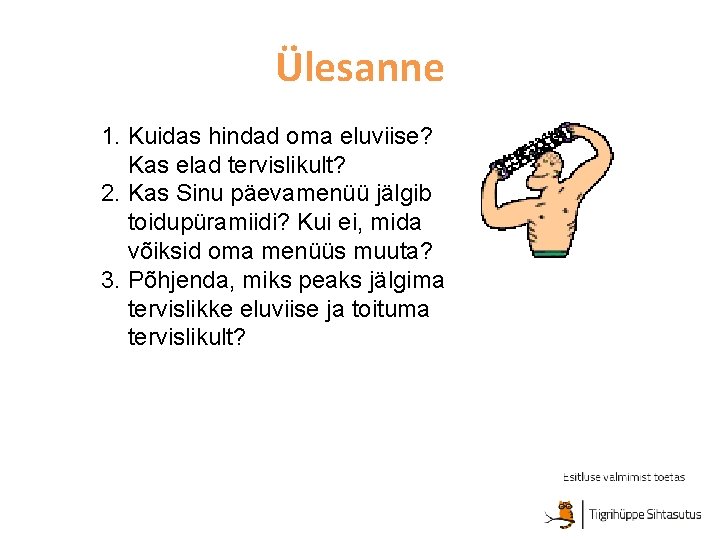 Ülesanne

1. Kuidas hindad oma eluviise? Kas elad tervislikult?
2. Kas Sinu päevamenüü jälgib toidupüramiidi? Kui ei, mida võiksid oma menüüs muuta?
3. Põhjenda, miks peaks jälgima tervislikke eluviise ja toituma tervislikult?

Esitluse valmimist toetas

Tiigrihüppe Sihtasutus